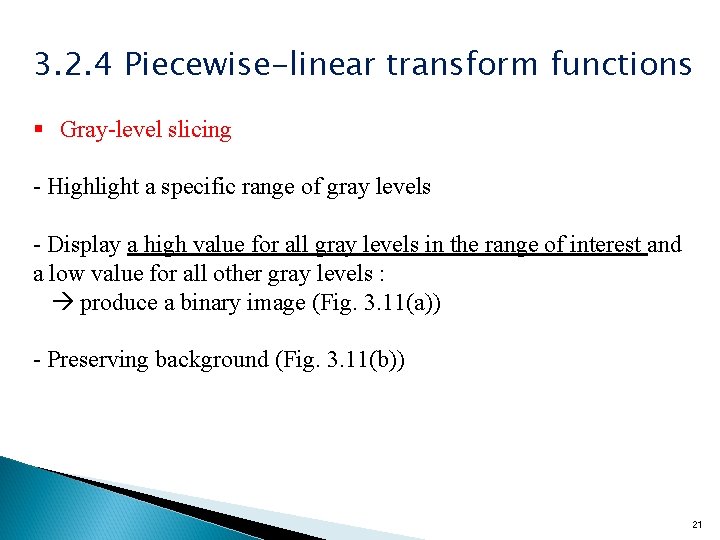 3.2.4 Piecewise-linear transform functions

▪ Gray-level slicing

- Highlight a specific range of gray levels

- Display a high value for all gray levels in the range of interest and a low value for all other gray levels :
→ produce a binary image (Fig. 3.11(a))

- Preserving background (Fig. 3.11(b))

21